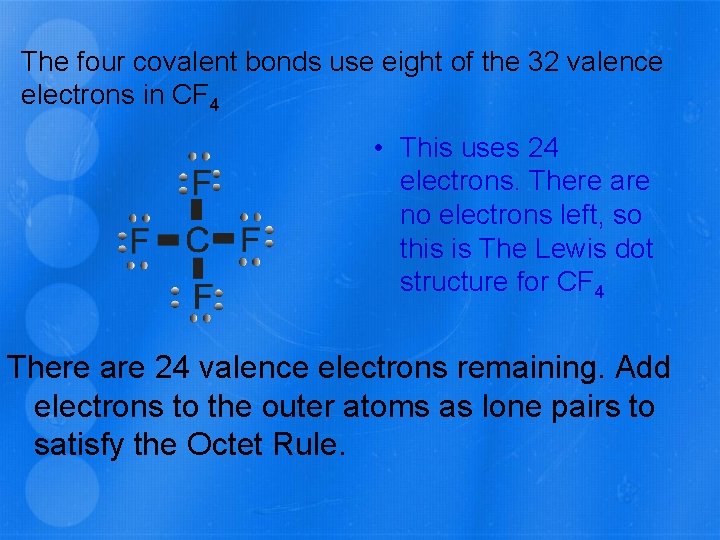 The four covalent bonds use eight of the 32 valence electrons in $CF_4$

F
F C F
F

• This uses 24 electrons. There are no electrons left, so this is The Lewis dot structure for $CF_4$

There are 24 valence electrons remaining. Add electrons to the outer atoms as lone pairs to satisfy the Octet Rule.